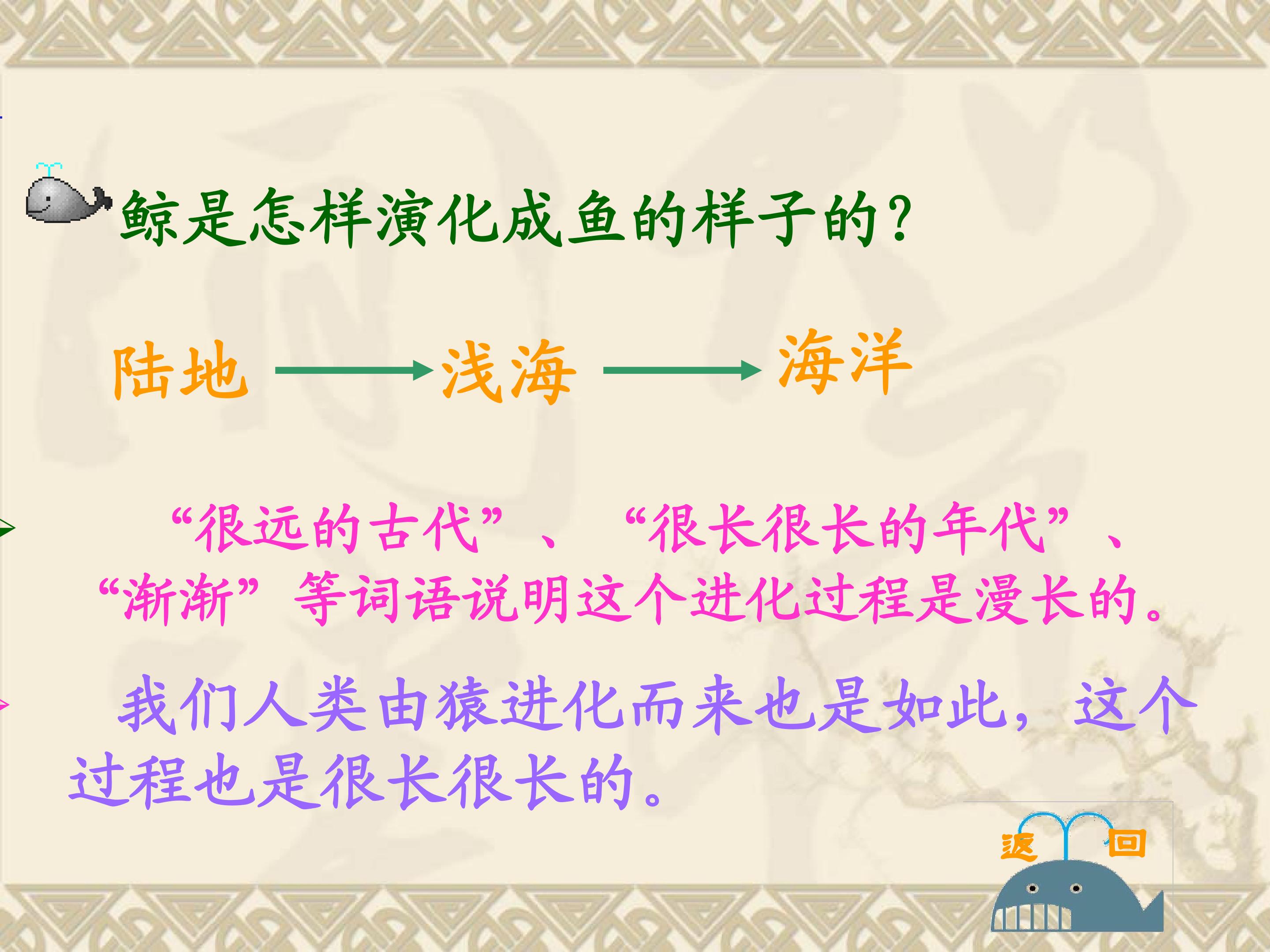 鲸是怎样演化成鱼的样子的？

陆地 → 浅海 → 海洋

“很远的古代”、“很长很长的年代”、“渐渐”等词语说明这个进化过程是漫长的。

我们人类由猿进化而来也是如此，这个过程也是很长很长的。

返 回